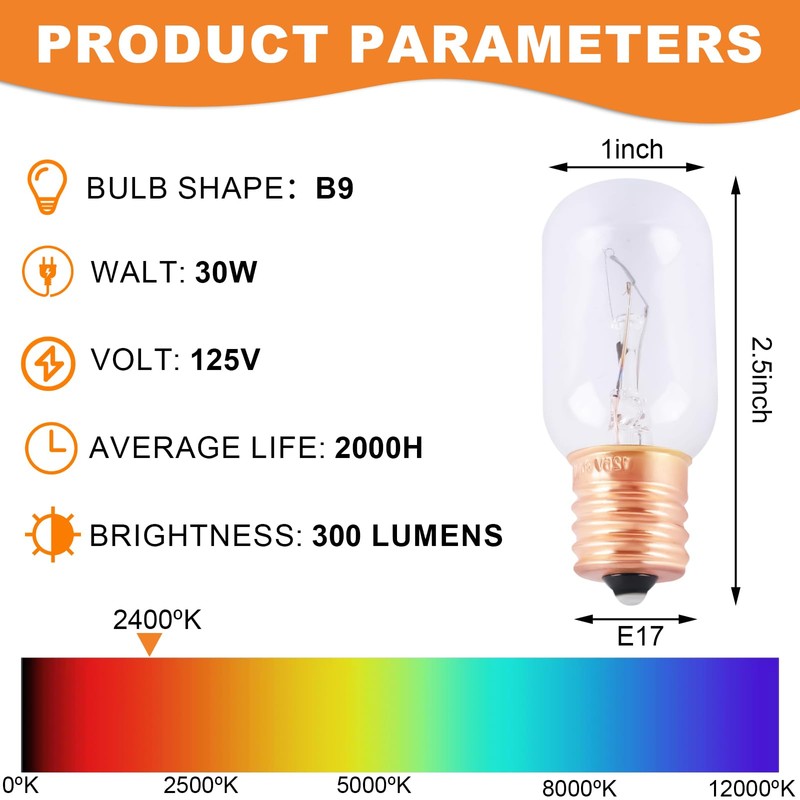 PRODUCT PARAMETERS

BULB SHAPE: B9

WALT: 30W

VOLT: 125V

AVERAGE LIFE: 2000H

BRIGHTNESS: 300 LUMENS

1inch

2.5inch

125V

E17

2400ºK

0ºK 2500ºK 5000ºK 8000ºK 12000ºK